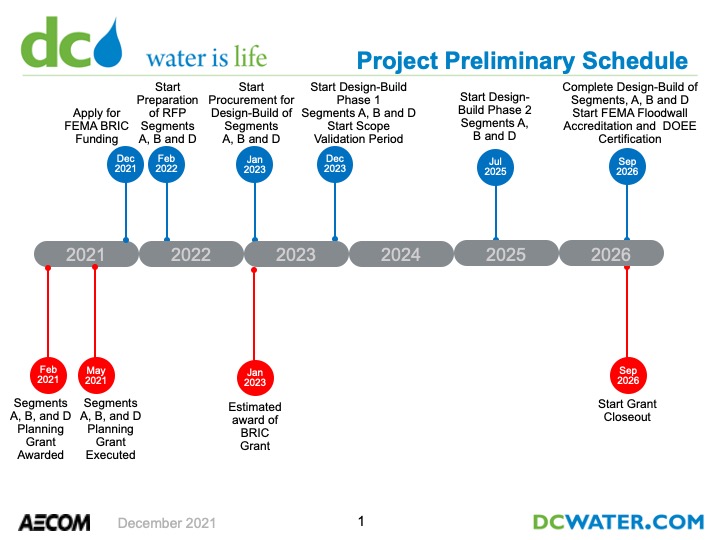 dc water is life

Project Preliminary Schedule

Apply for FEMA BRIC Funding

Dec 2021

Start Preparation of RFP Segments A, B and D

Feb 2022

Start Procurement for Design-Build of Segments A, B and D

Jan 2023

Start Design-Build Phase 1 Segments A, B and D Start Scope Validation Period

Dec 2023

Start Design-Build Phase 2 Segments A, B and D

Jul 2025

Complete Design-Build of Segments, A, B and D Start FEMA Floodwall Accreditation and DOEE Certification

Sep 2026

2021 2022 2023 2024 2025 2026

Feb 2021

Segments A, B, and D Planning Grant Awarded

May 2021

Segments A, B, and D Planning Grant Executed

Jan 2023

Estimated award of BRIC Grant

Sep 2026

Start Grant Closeout

AECOM December 2021 1 DCWATER.COM